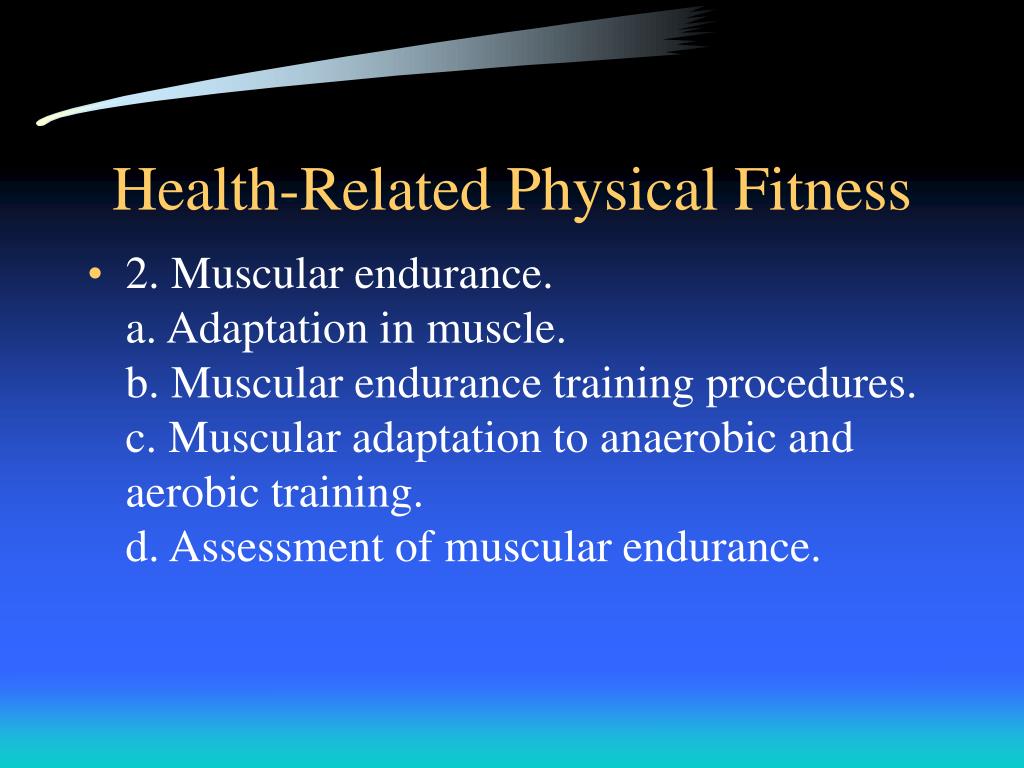 Health-Related Physical Fitness

• 2. Muscular endurance.
a. Adaptation in muscle.
b. Muscular endurance training procedures.
c. Muscular adaptation to anaerobic and aerobic training.
d. Assessment of muscular endurance.